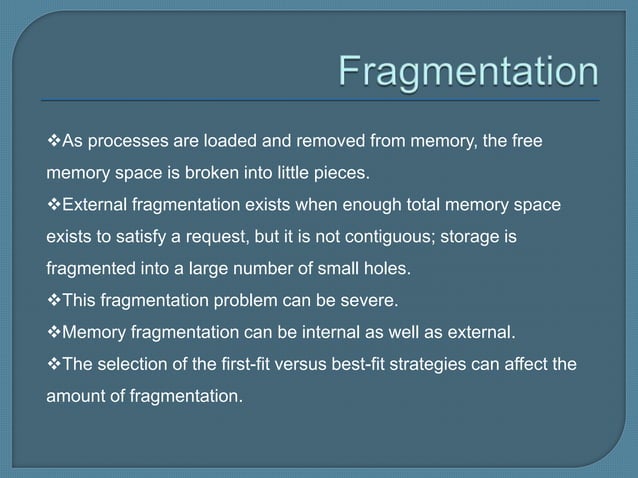 Fragmentation

❖As processes are loaded and removed from memory, the free memory space is broken into little pieces.

❖External fragmentation exists when enough total memory space exists to satisfy a request, but it is not contiguous; storage is fragmented into a large number of small holes.

❖This fragmentation problem can be severe.

❖Memory fragmentation can be internal as well as external.

❖The selection of the first-fit versus best-fit strategies can affect the amount of fragmentation.